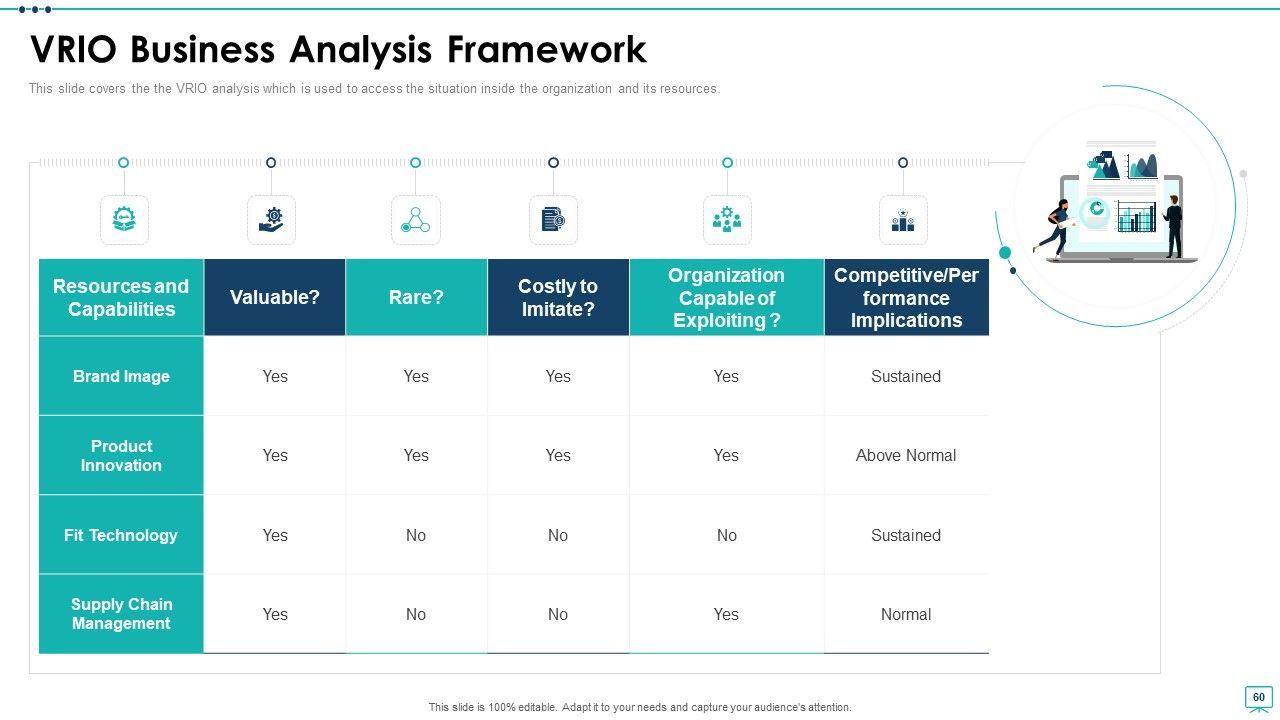 VRIO Business Analysis Framework

This slide covers the the VRIO analysis which is used to access the situation inside the organization and its resources.

| Resources and Capabilities | Valuable? | Rare? | Costly to Imitate? | Organization Capable of Exploiting ? | Competitive/Performance Implications |
|---|---|---|---|---|---|
| Brand Image | Yes | Yes | Yes | Yes | Sustained |
| Product Innovation | Yes | Yes | Yes | Yes | Above Normal |
| Fit Technology | Yes | No | No | No | Sustained |
| Supply Chain Management | Yes | No | No | Yes | Normal |

This slide is 100% editable. Adapt it to your needs and capture your audience's attention.

60